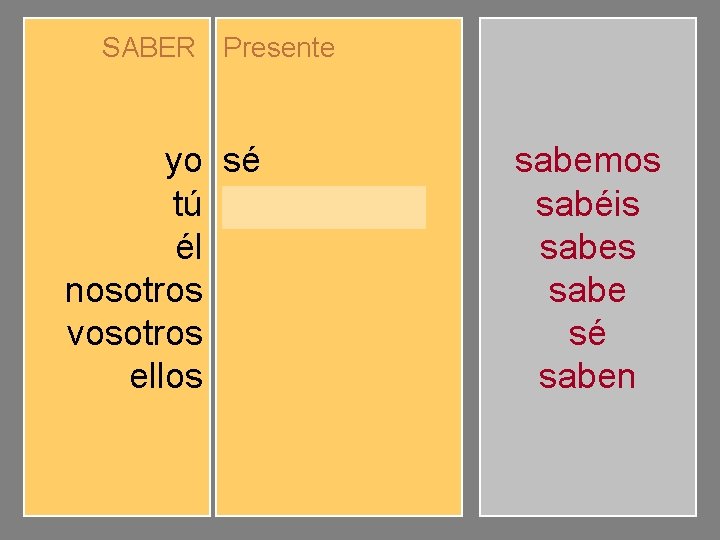 SABER

yo
tú
él
nosotros
vosotros
ellos

Presente

sé

sabemos
sabéis
sabes
sabe
sé
saben